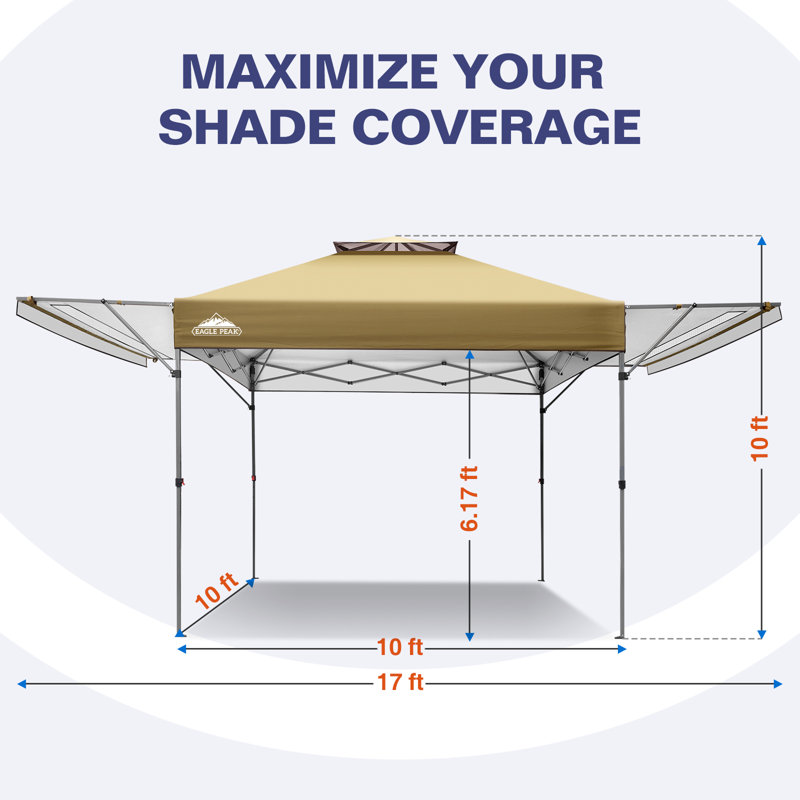 MAXIMIZE YOUR SHADE COVERAGE

EAGLE PEAK

10 ft

6.17 ft

10 ft

10 ft

17 ft